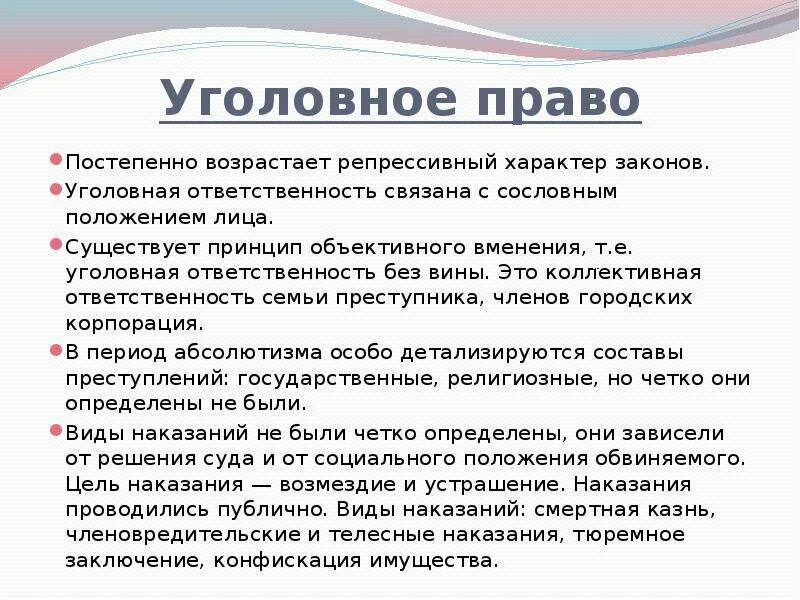 Уголовное право

Постепенно возрастает репрессивный характер законов.

Уголовная ответственность связана с сословным положением лица.

Существует принцип объективного вменения, т.е. уголовная ответственность без вины. Это коллективная ответственность семьи преступника, членов городских корпорация.

В период абсолютизма особо детализируются составы преступлений: государственные, религиозные, но четко они определены не были.

Виды наказаний не были четко определены, они зависели от решения суда и от социального положения обвиняемого. Цель наказания — возмездие и устрашение. Наказания проводились публично. Виды наказаний: смертная казнь, членовредительские и телесные наказания, тюремное заключение, конфискация имущества.